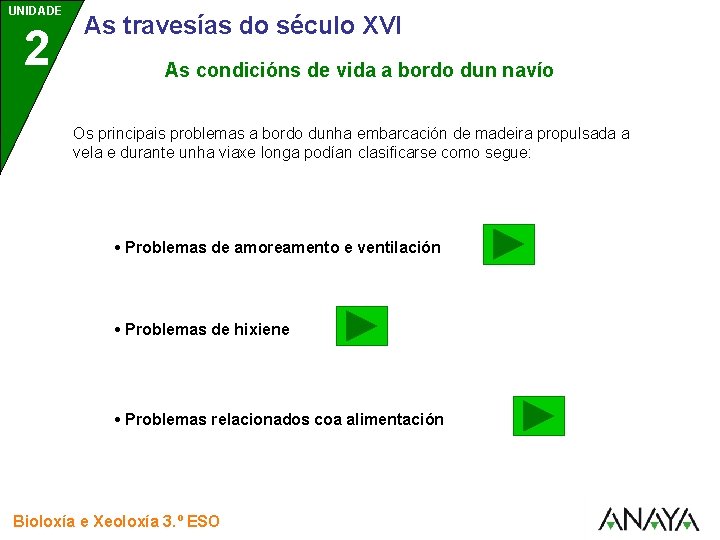 UNIDADE
2
As travesías do século XVI

As condicións de vida a bordo dun navío

Os principais problemas a bordo dunha embarcación de madeira propulsada a vela e durante unha viaxe longa podían clasificarse como segue:

• Problemas de amoreamento e ventilación

• Problemas de hixiene

• Problemas relacionados coa alimentación

Bioloxía e Xeoloxía 3.º ESO

ANAYA